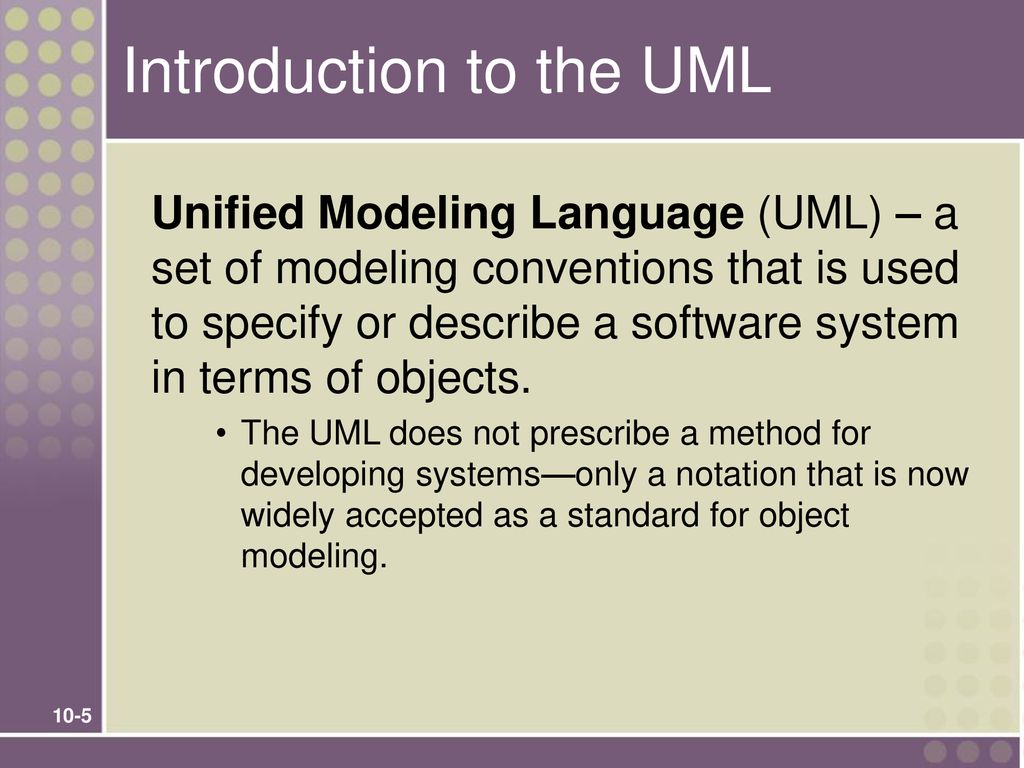 Introduction to the UML

Unified Modeling Language (UML) – a set of modeling conventions that is used to specify or describe a software system in terms of objects.

• The UML does not prescribe a method for developing systems—only a notation that is now widely accepted as a standard for object modeling.

10-5